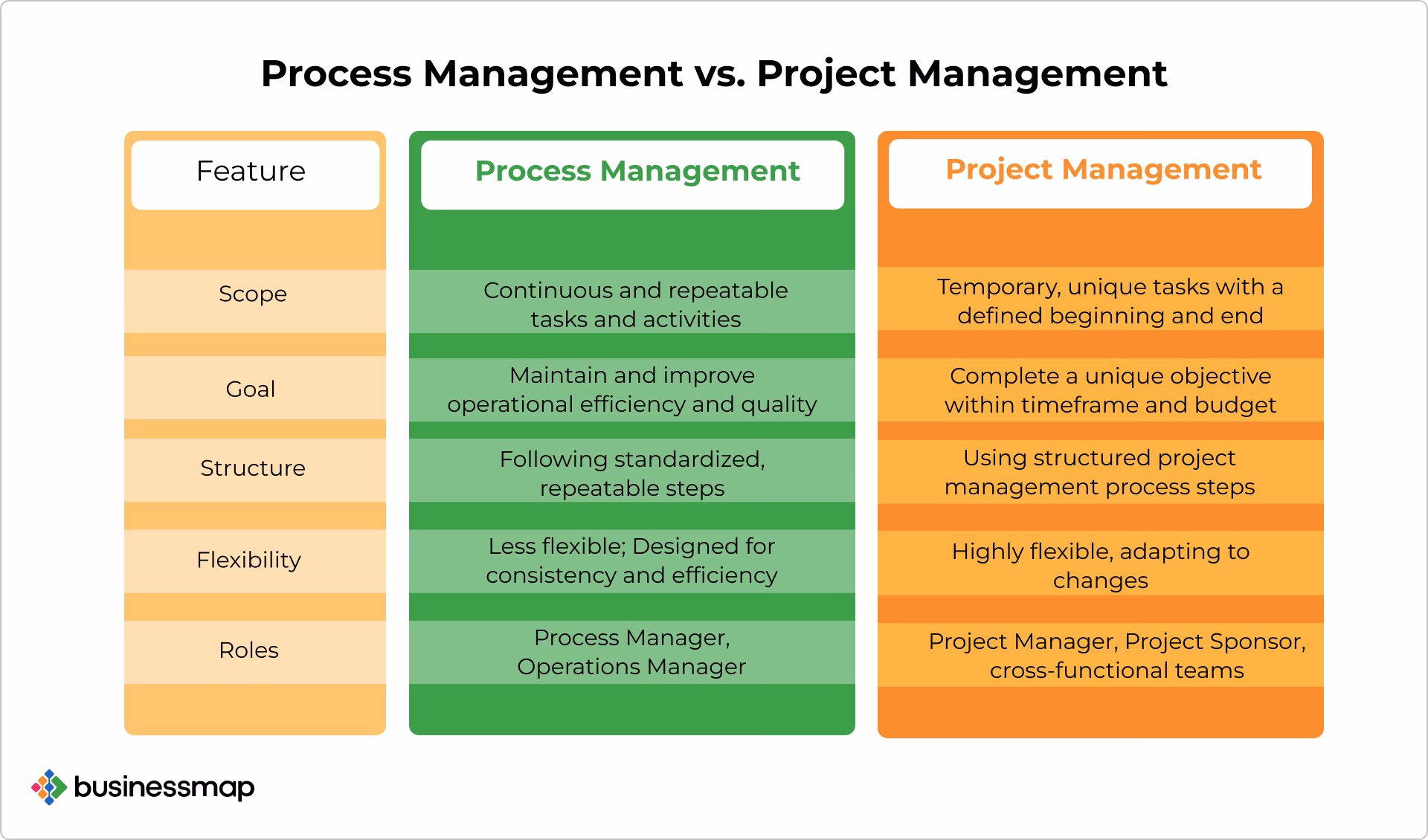 Process Management vs. Project Management

| Feature | Process Management | Project Management |
|---|---|---|
| Scope | Continuous and repeatable tasks and activities | Temporary, unique tasks with a defined beginning and end |
| Goal | Maintain and improve operational efficiency and quality | Complete a unique objective within timeframe and budget |
| Structure | Following standardized, repeatable steps | Using structured project management process steps |
| Flexibility | Less flexible; Designed for consistency and efficiency | Highly flexible, adapting to changes |
| Roles | Process Manager, Operations Manager | Project Manager, Project Sponsor, cross-functional teams |

businessmap